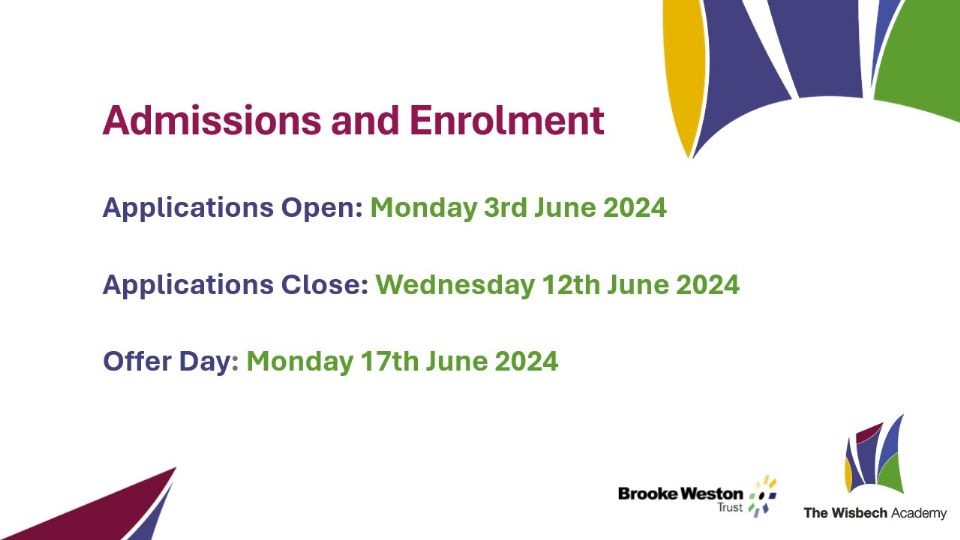 Admissions and Enrolment

Applications Open: Monday 3rd June 2024

Applications Close: Wednesday 12th June 2024

Offer Day: Monday 17th June 2024

Brooke Weston Trust

The Wisbech Academy